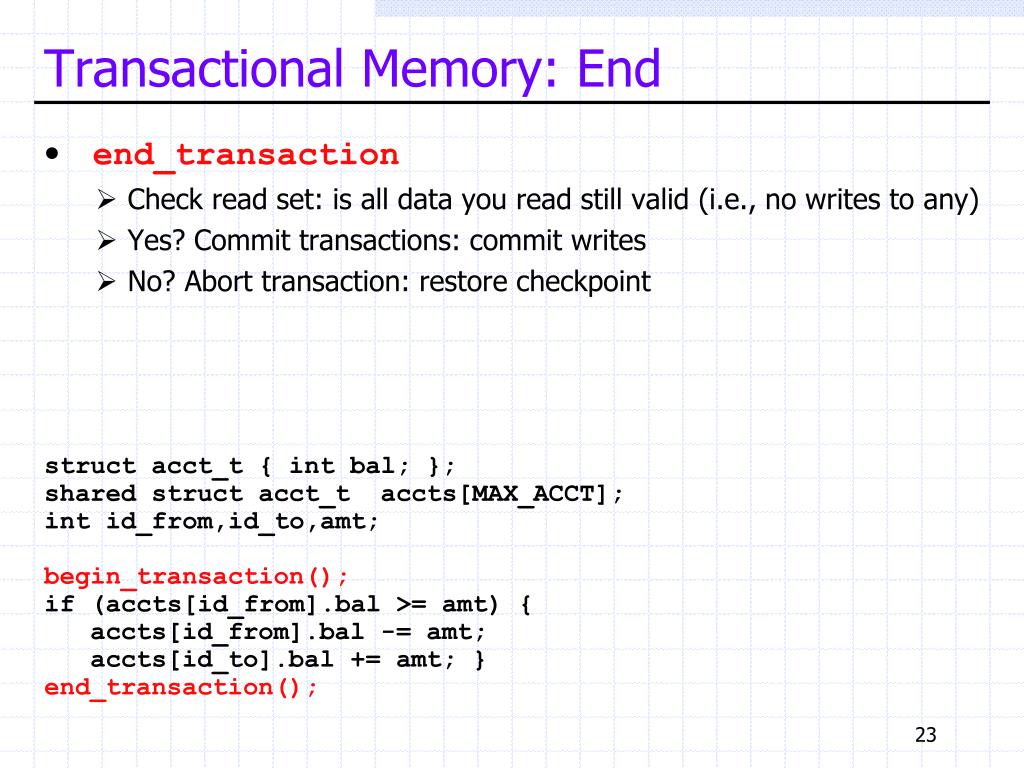 Transactional Memory: End

• end_transaction
 ➢ Check read set: is all data you read still valid (i.e., no writes to any)
 ➢ Yes? Commit transactions: commit writes
 ➢ No? Abort transaction: restore checkpoint

struct acct_t { int bal; };
shared struct acct_t  accts[MAX_ACCT];
int id_from,id_to,amt;

begin_transaction();
if (accts[id_from].bal >= amt) {
   accts[id_from].bal -= amt;
   accts[id_to].bal += amt; }
end_transaction();

23